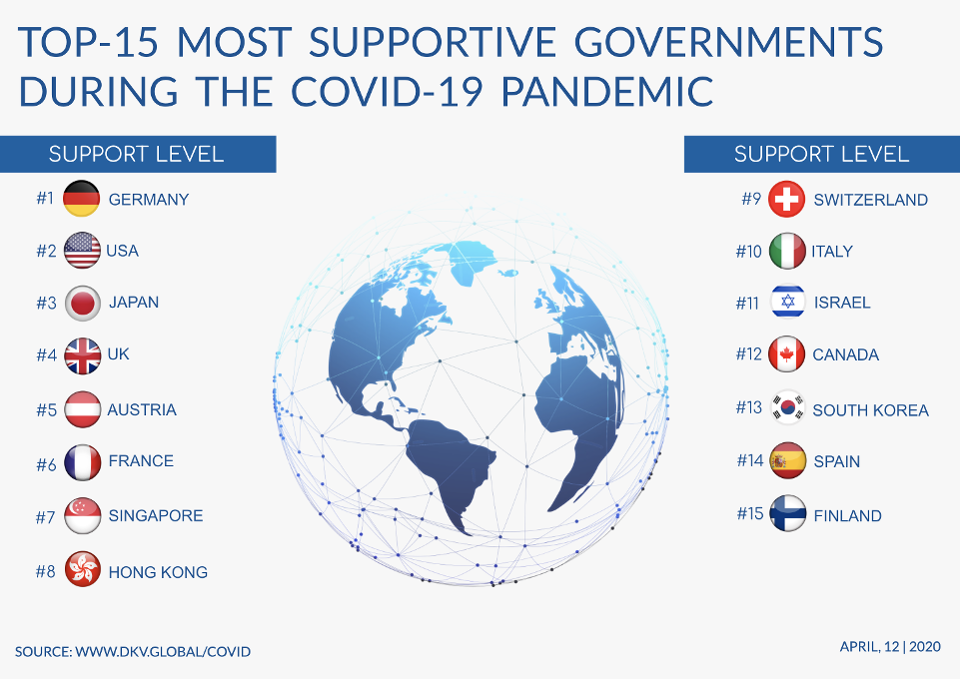 TOP-15 MOST SUPPORTIVE GOVERNMENTS DURING THE COVID-19 PANDEMIC

SUPPORT LEVEL

#1 GERMANY

#2 USA

#3 JAPAN

#4 UK

#5 AUSTRIA

#6 FRANCE

#7 SINGAPORE

#8 HONG KONG

SUPPORT LEVEL

#9 SWITZERLAND

#10 ITALY

#11 ISRAEL

#12 CANADA

#13 SOUTH KOREA

#14 SPAIN

#15 FINLAND

SOURCE: WWW.DKV.GLOBAL/COVID

APRIL, 12 | 2020